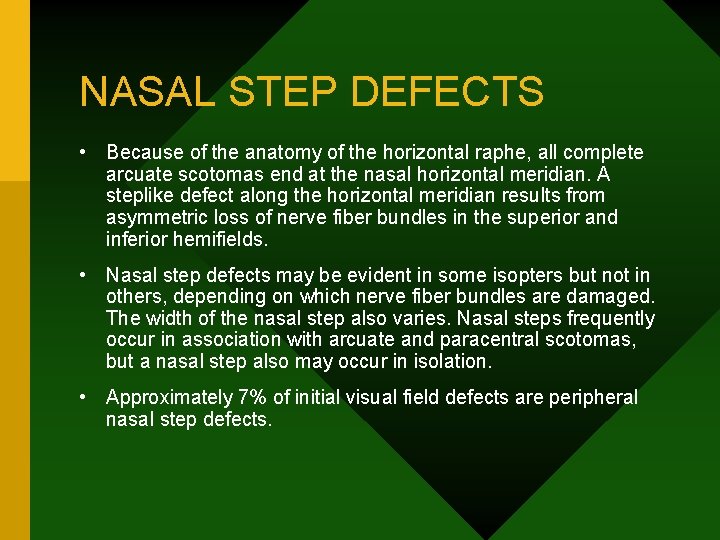 NASAL STEP DEFECTS

• Because of the anatomy of the horizontal raphe, all complete arcuate scotomas end at the nasal horizontal meridian. A steplike defect along the horizontal meridian results from asymmetric loss of nerve fiber bundles in the superior and inferior hemifields.

• Nasal step defects may be evident in some isopters but not in others, depending on which nerve fiber bundles are damaged. The width of the nasal step also varies. Nasal steps frequently occur in association with arcuate and paracentral scotomas, but a nasal step also may occur in isolation.

• Approximately 7% of initial visual field defects are peripheral nasal step defects.